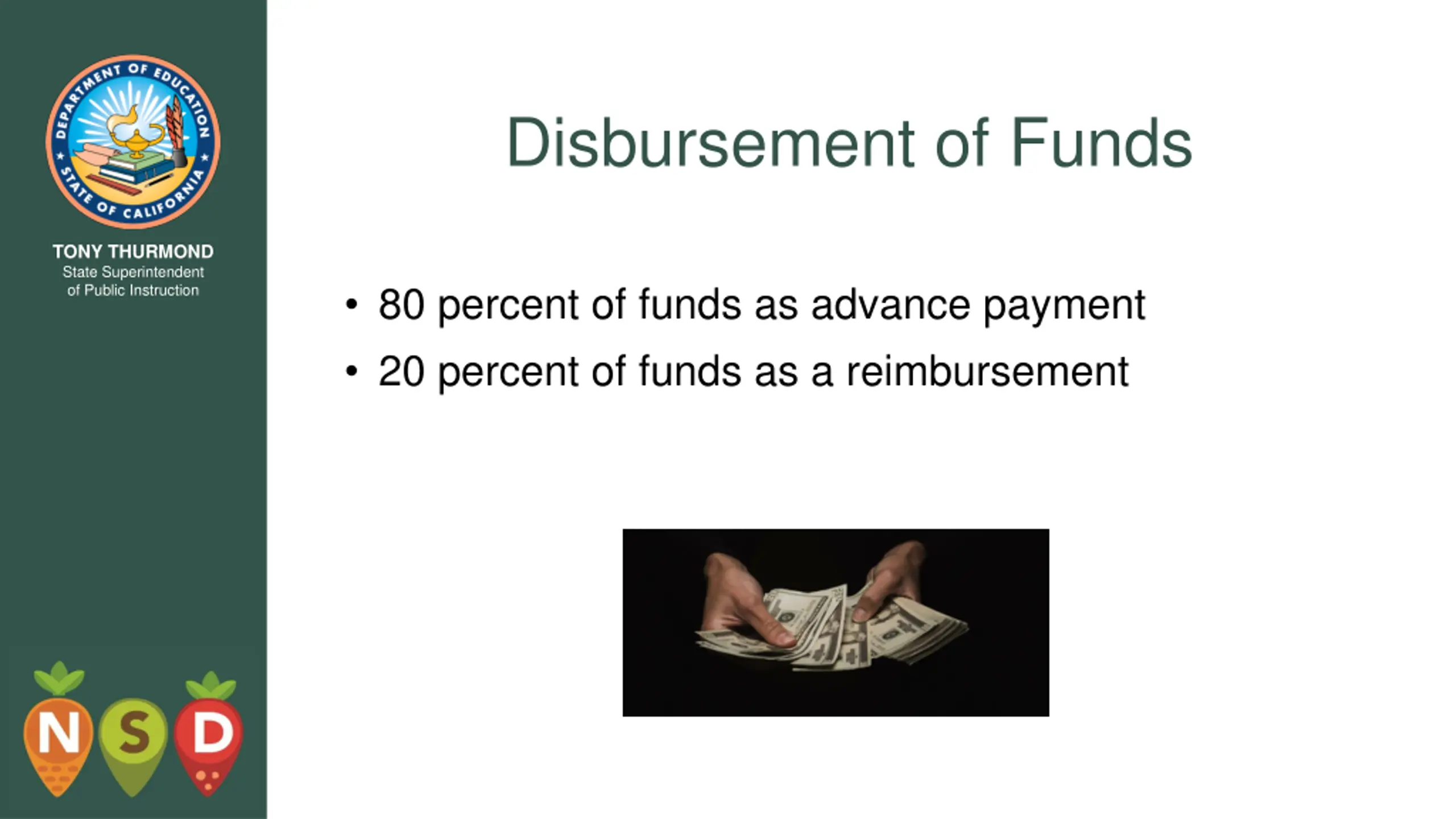 DEPARTMENT OF EDUCATION
STATE OF CALIFORNIA

TONY THURMOND
State Superintendent
of Public Instruction

NSD

Disbursement of Funds

• 80 percent of funds as advance payment
• 20 percent of funds as a reimbursement